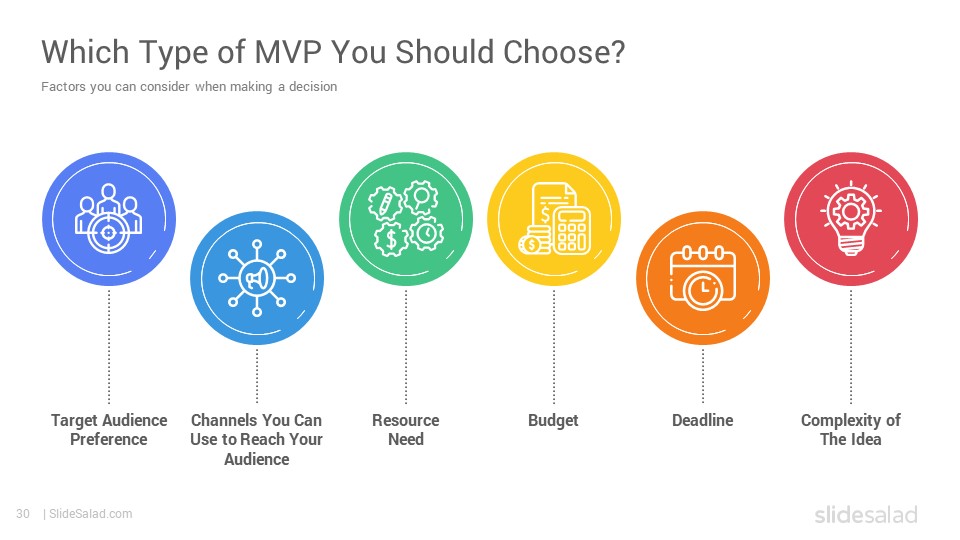 Which Type of MVP You Should Choose?

Factors you can consider when making a decision

Target Audience Preference

Channels You Can Use to Reach Your Audience

Resource Need

Budget

Deadline

Complexity of The Idea

30 | SlideSalad.com

slidesalad